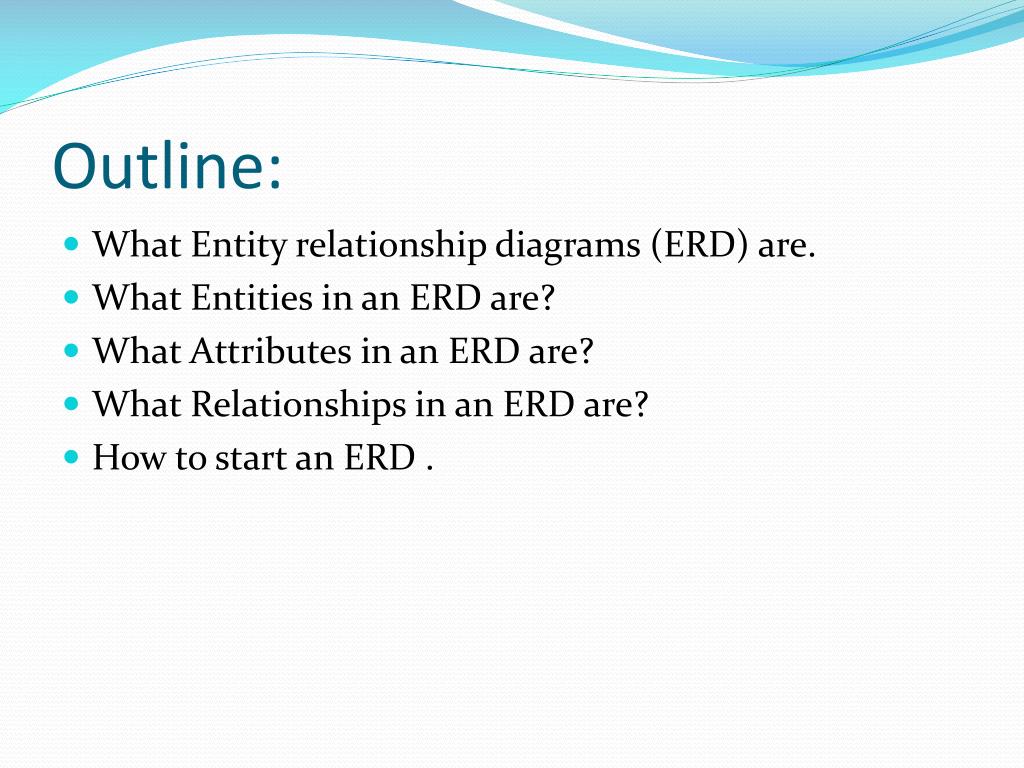 Outline:

- What Entity relationship diagrams (ERD) are.
- What Entities in an ERD are?
- What Attributes in an ERD are?
- What Relationships in an ERD are?
- How to start an ERD .